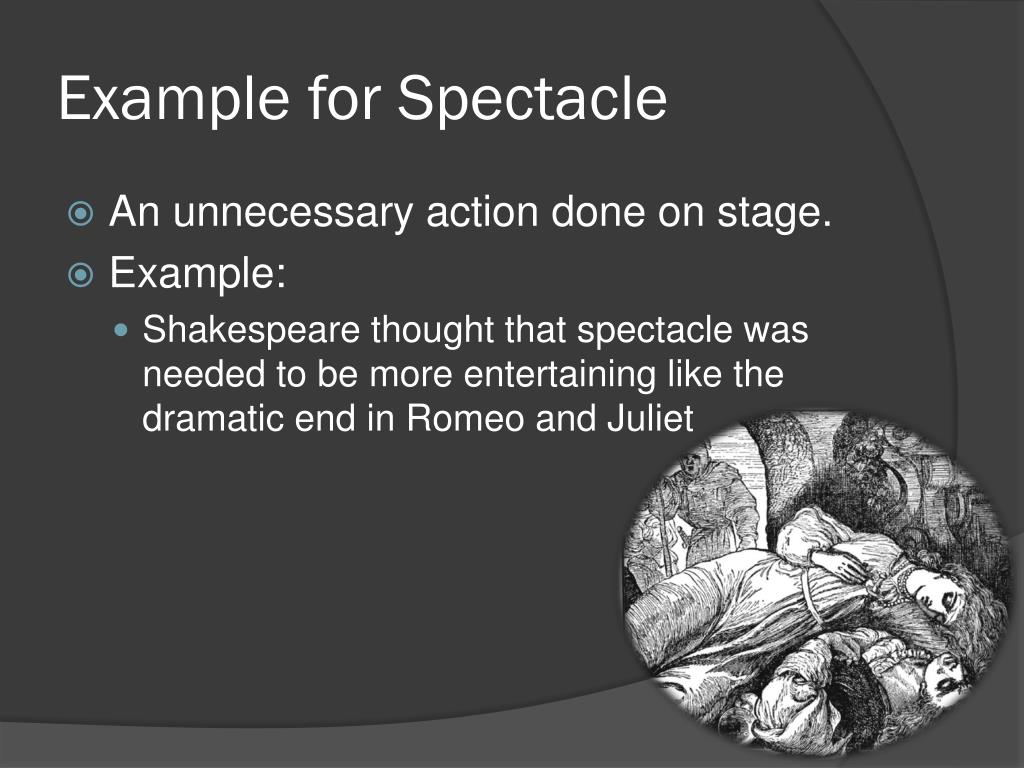 Example for Spectacle

An unnecessary action done on stage.

Example:

Shakespeare thought that spectacle was needed to be more entertaining like the dramatic end in Romeo and Juliet